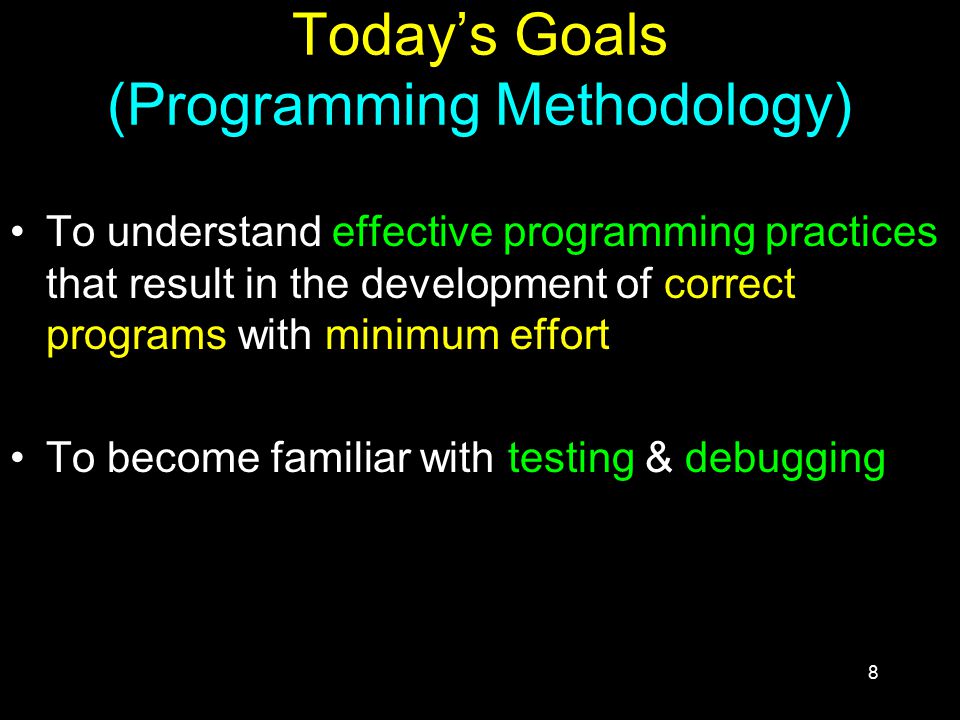 Today’s Goals
(Programming Methodology)

• To understand effective programming practices that result in the development of correct programs with minimum effort

• To become familiar with testing & debugging

8